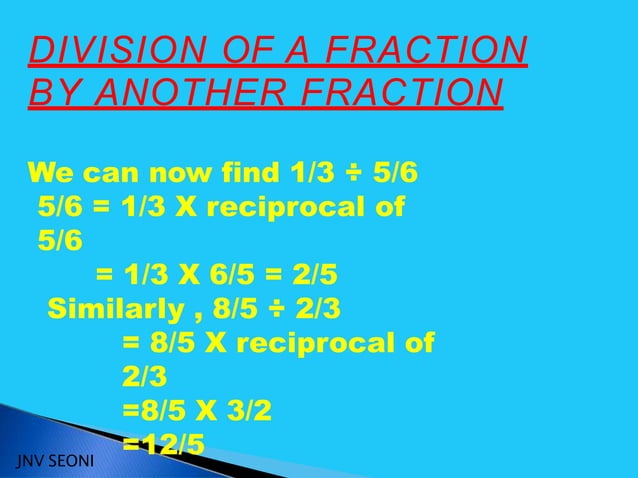 DIVISION OF A FRACTION BY ANOTHER FRACTION

We can now find 1/3 ÷ 5/6
5/6 = 1/3 X reciprocal of 5/6
= 1/3 X 6/5 = 2/5
Similarly , 8/5 ÷ 2/3
= 8/5 X reciprocal of 2/3
=8/5 X 3/2
=12/5

JNV SEONI